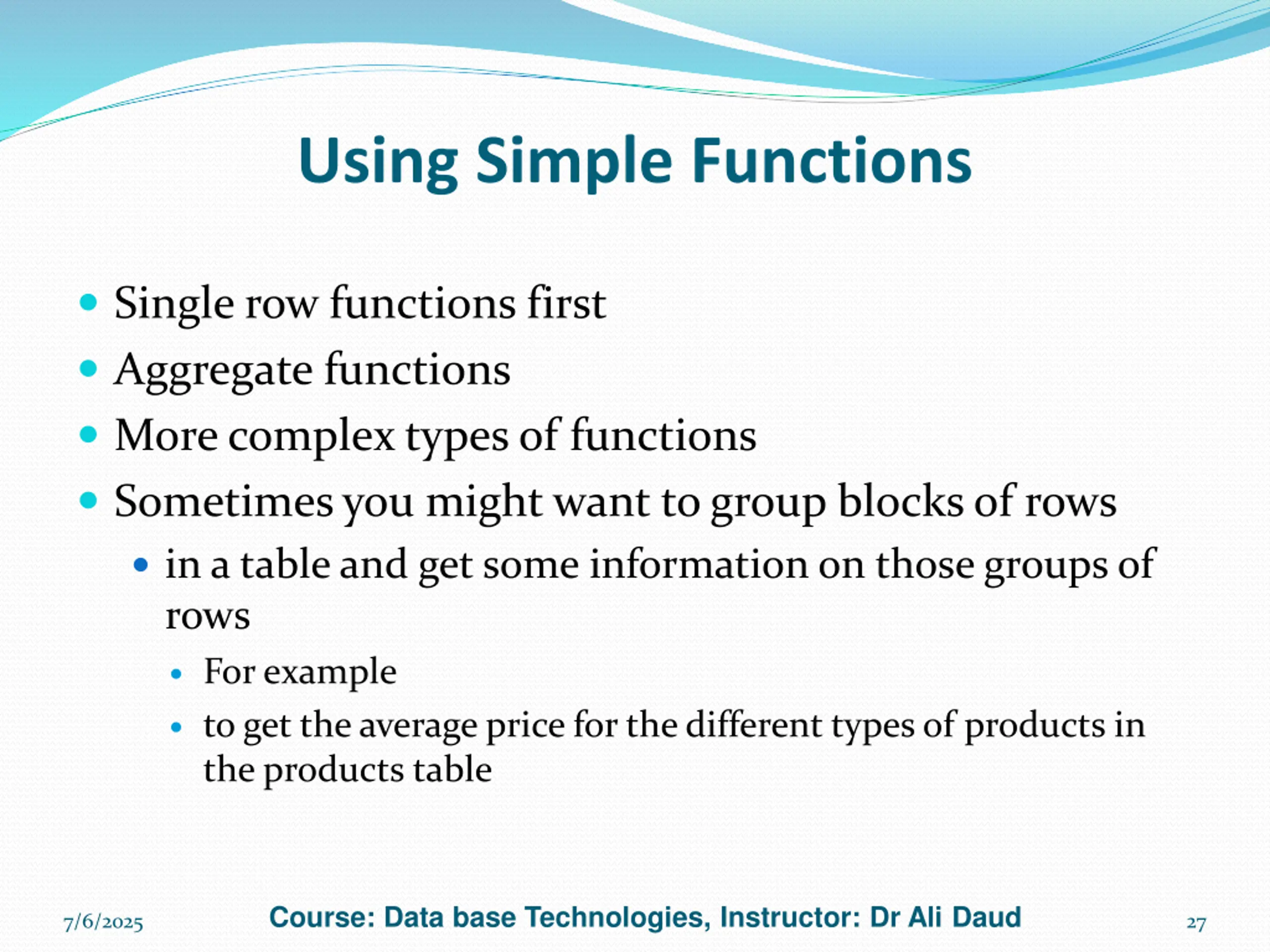 Using Simple Functions

- Single row functions first
- Aggregate functions
- More complex types of functions
- Sometimes you might want to group blocks of rows
  - in a table and get some information on those groups of rows
    - For example
    - to get the average price for the different types of products in the products table

7/6/2025

Course: Data base Technologies, Instructor: Dr Ali Daud

27